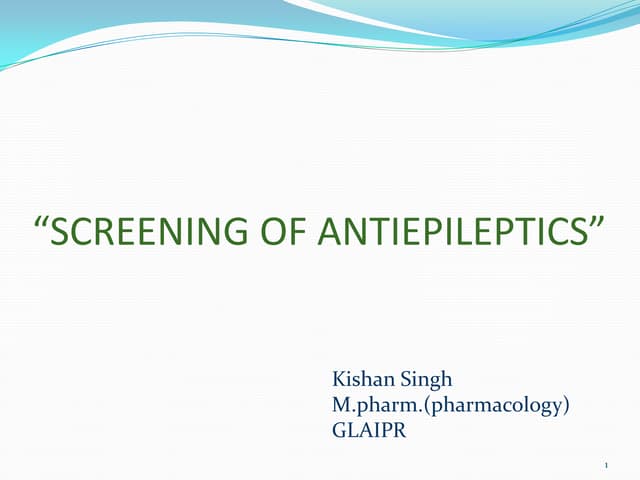 “SCREENING OF ANTIEPILEPTICS”

Kishan Singh
M.pharm.(pharmacology)
GLAIPR

1